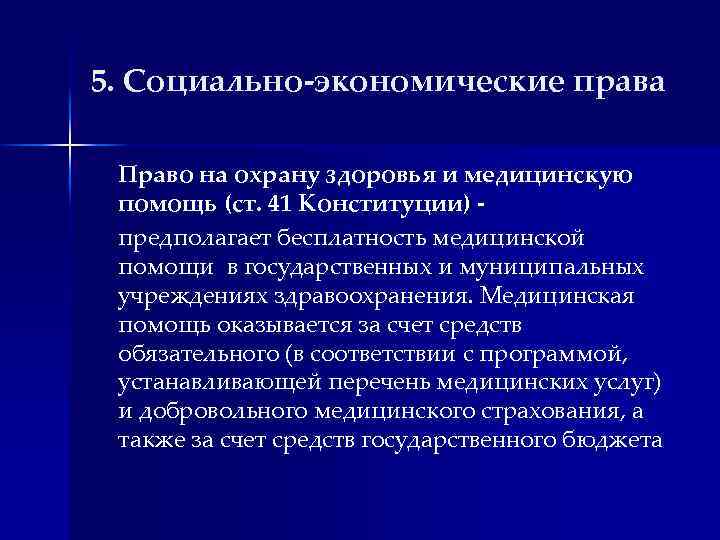 5. Социально-экономические права

Право на охрану здоровья и медицинскую помощь (ст. 41 Конституции) -

предполагает бесплатность медицинской помощи в государственных и муниципальных учреждениях здравоохранения. Медицинская помощь оказывается за счет средств обязательного (в соответствии с программой, устанавливающей перечень медицинских услуг) и добровольного медицинского страхования, а также за счет средств государственного бюджета